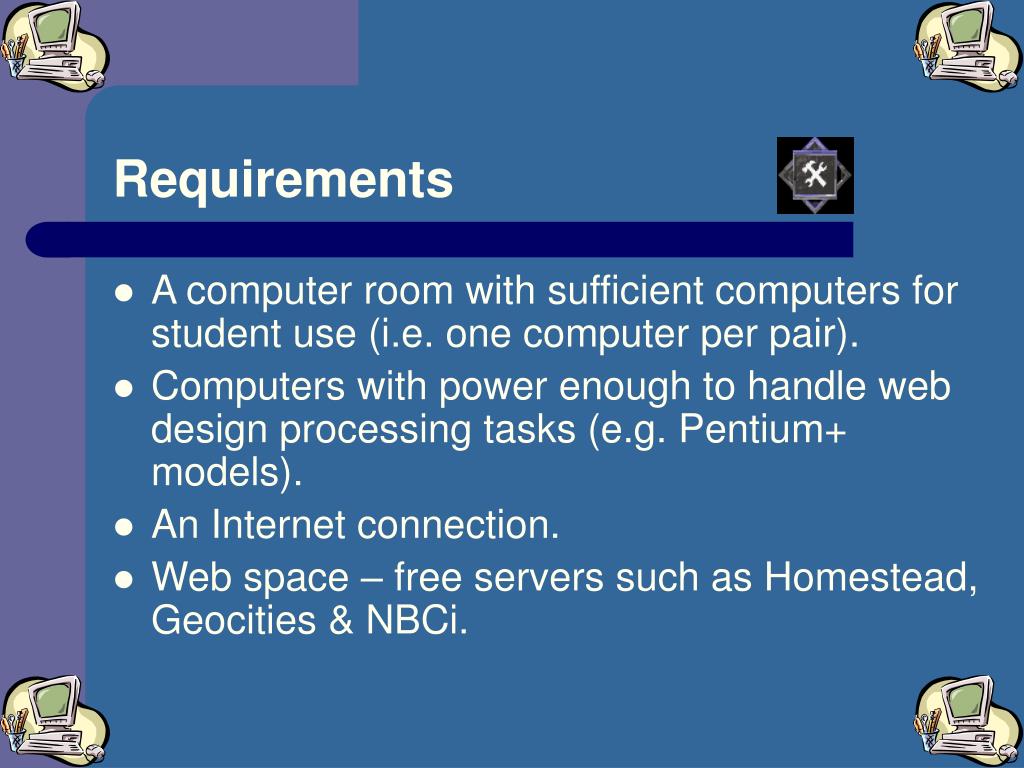 Requirements

- A computer room with sufficient computers for student use (i.e. one computer per pair).
- Computers with power enough to handle web design processing tasks (e.g. Pentium+ models).
- An Internet connection.
- Web space – free servers such as Homestead, Geocities & NBCi.